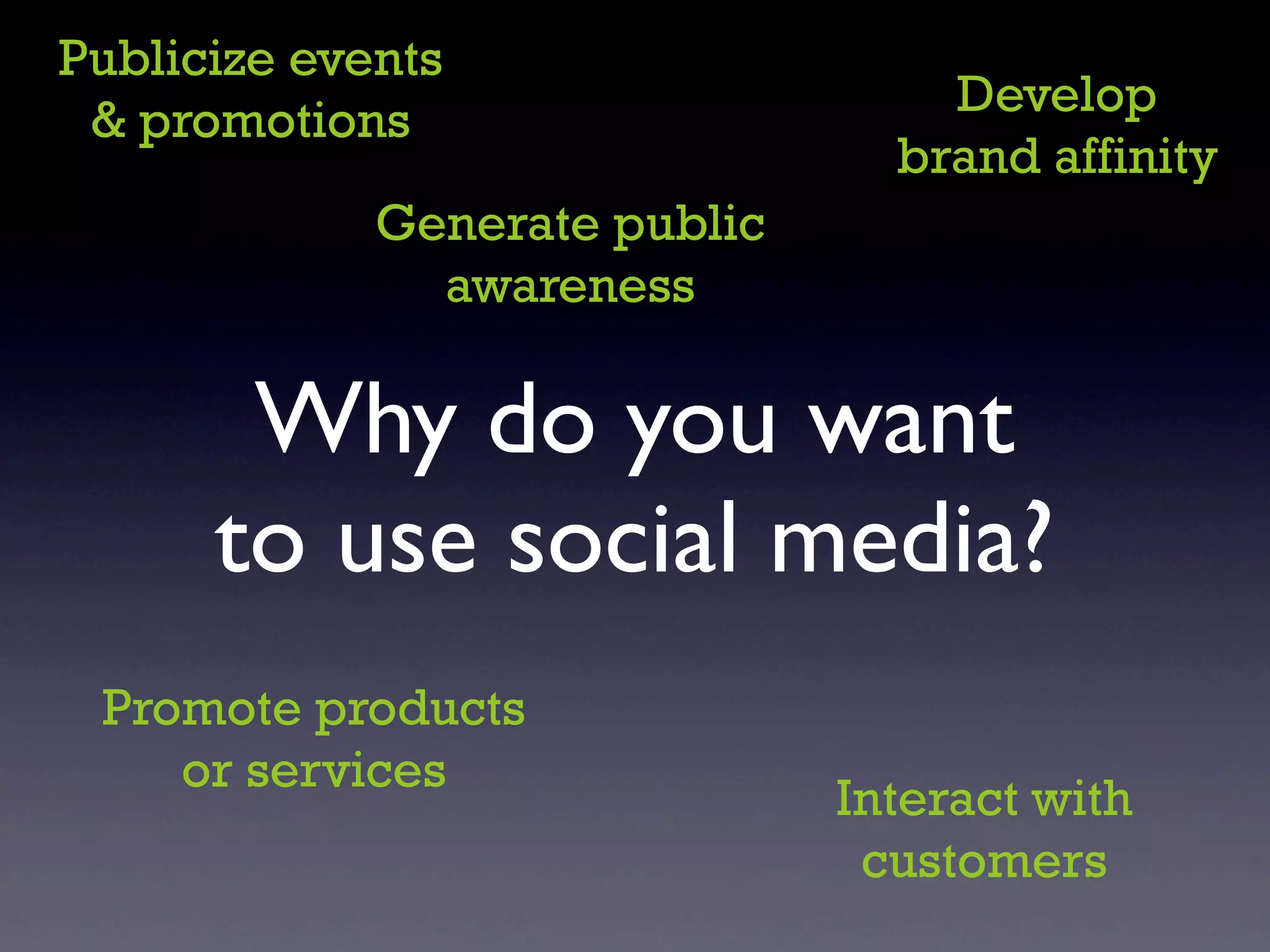 Publicize events & promotions

Develop brand affinity

Generate public awareness

Why do you want to use social media?

Promote products or services

Interact with customers